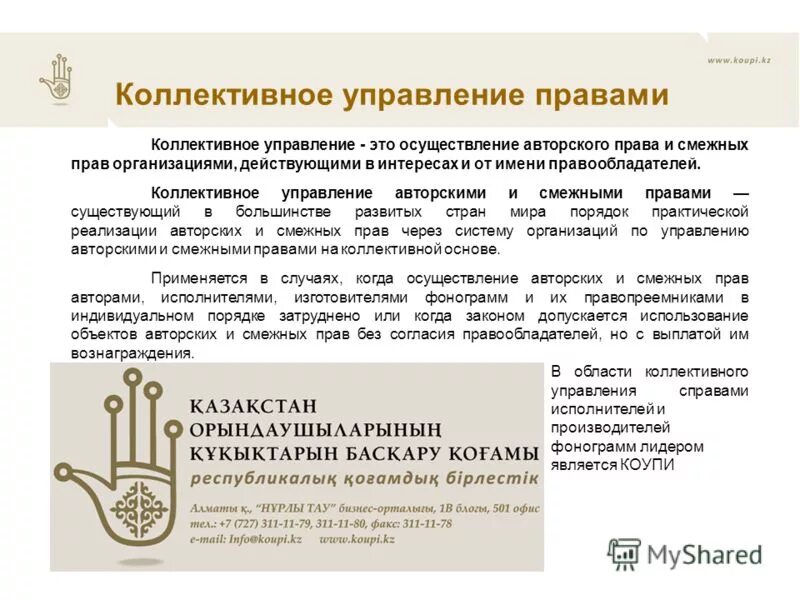 www.koupi.kz

Коллективное управление правами

Коллективное управление - это осуществление авторского права и смежных прав организациями, действующими в интересах и от имени правообладателей.

Коллективное управление авторскими и смежными правами — существующий в большинстве развитых стран мира порядок практической реализации авторских и смежных прав через систему организаций по управлению авторскими и смежными правами на коллективной основе.

Применяется в случаях, когда осуществление авторских и смежных прав авторами, исполнителями, изготовителями фонограмм и их правопреемниками в индивидуальном порядке затруднено или когда законом допускается использование объектов авторских и смежных прав без согласия правообладателей, но с выплатой им вознаграждения.

ҚАЗАҚСТАН
ОРЫНДАУШЫЛАРЫНЫҢ
ҚҰҚЫҚТАРЫН БАСҚАРУ ҚОҒАМЫ
республикалық қоғамдық бірлестік
Алматы қ., "НҰРЛЫ ТАУ" бизнес-орталығы, 1В блогы, 501 офис
тел.: +7 (727) 311-11-79, 311-11-80, факс: 311-11-78
e-mail: Info@koupi.kz www.koupi.kz

В области коллективного управления справами исполнителей и производителей фонограмм лидером является КОУПИ

MyShared